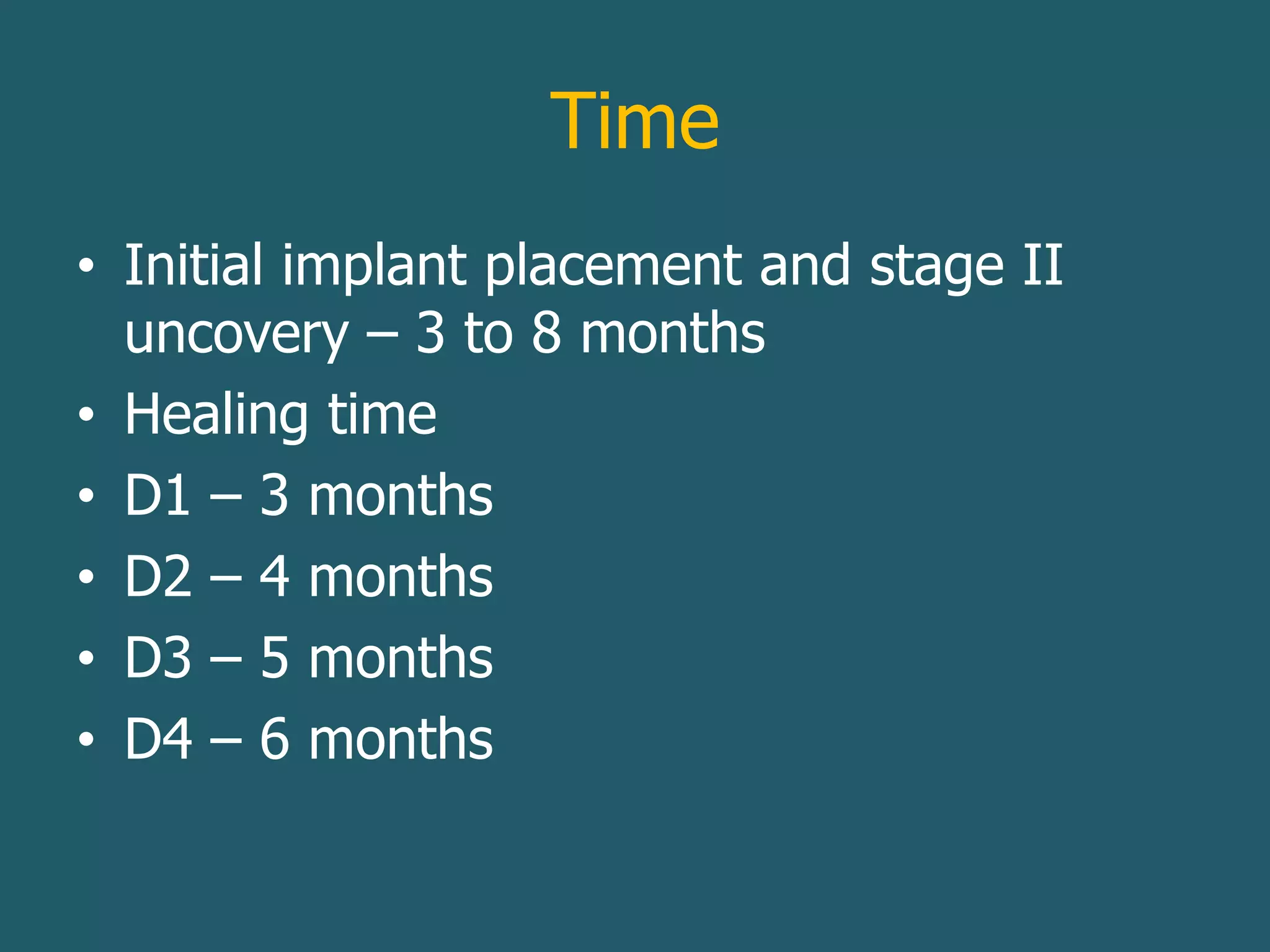 Time

• Initial implant placement and stage II uncovery – 3 to 8 months
• Healing time
• D1 – 3 months
• D2 – 4 months
• D3 – 5 months
• D4 – 6 months